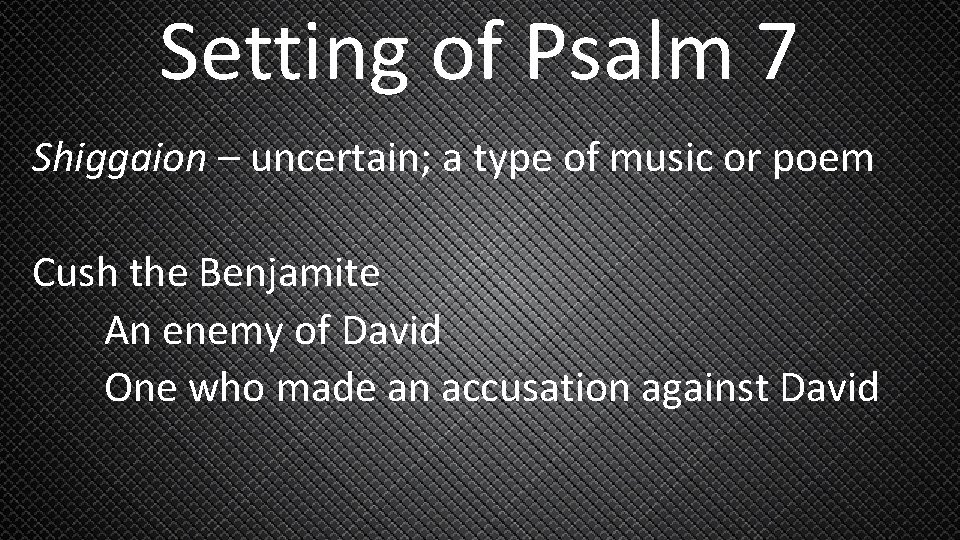 Setting of Psalm 7

Shiggaion – uncertain; a type of music or poem

Cush the Benjamite
An enemy of David
One who made an accusation against David